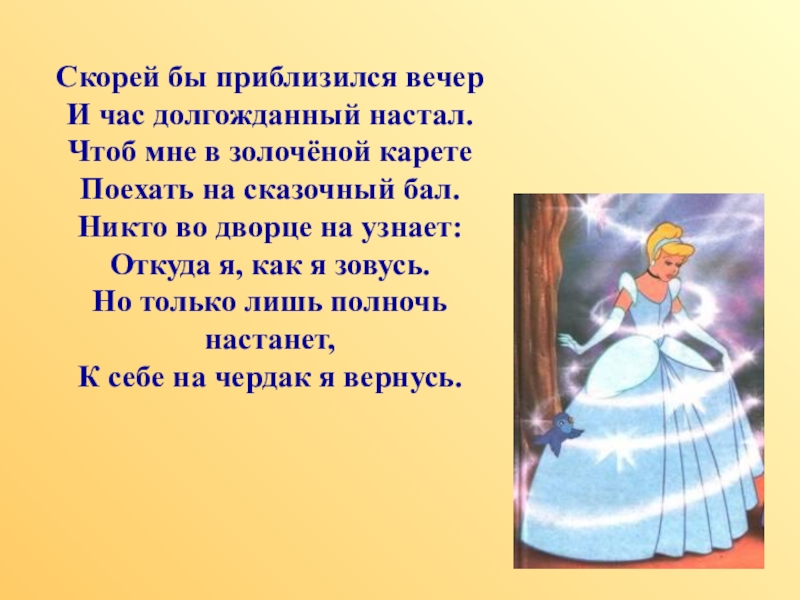 Скорей бы приблизился вечер
И час долгожданный настал.
Чтоб мне в золочёной карете
Поехать на сказочный бал.
Никто во дворце на узнает:
Откуда я, как я зовусь.
Но только лишь полночь настанет,
К себе на чердак я вернусь.